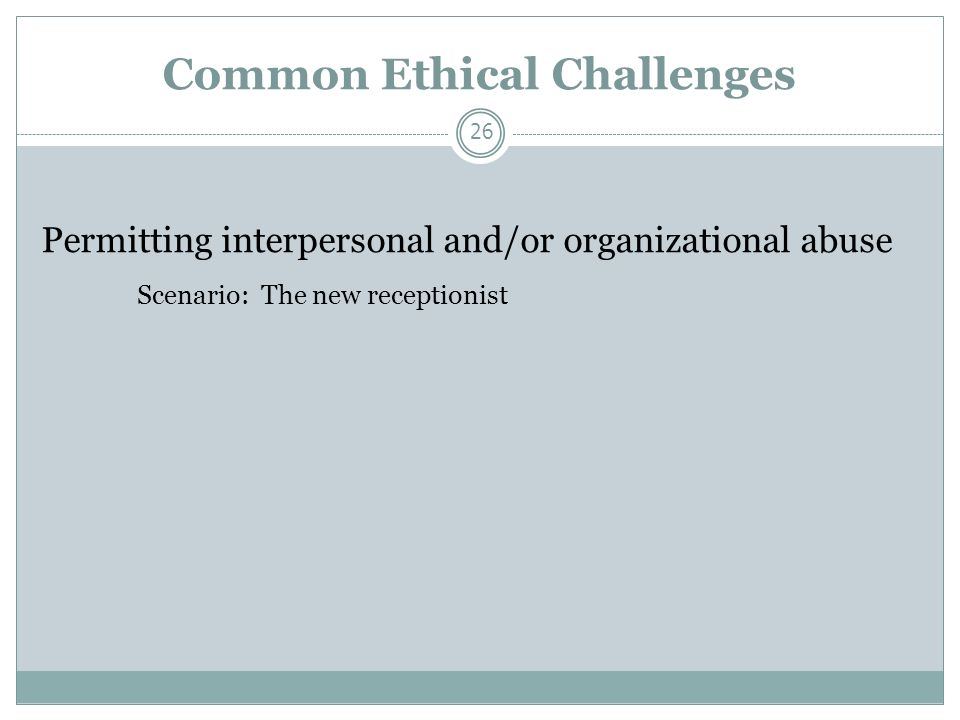 Common Ethical Challenges

26

Permitting interpersonal and/or organizational abuse

Scenario: The new receptionist